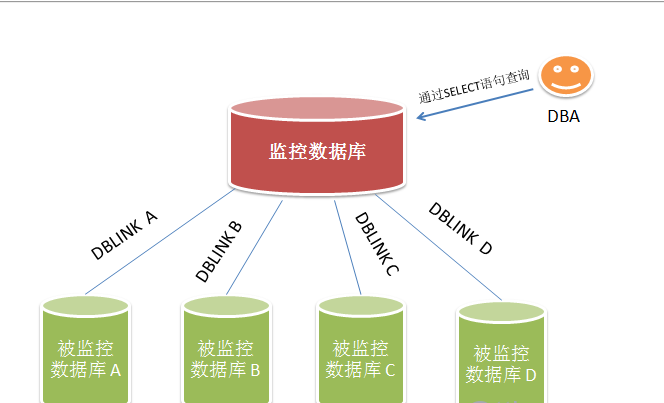 通过SELECT语句查询

DBA

监控数据库

DBLINK A

DBLINK B

DBLINK C

DBLINK D

被监控数据库 A

被监控数据库 B

被监控数据库 C

被监控数据库 D